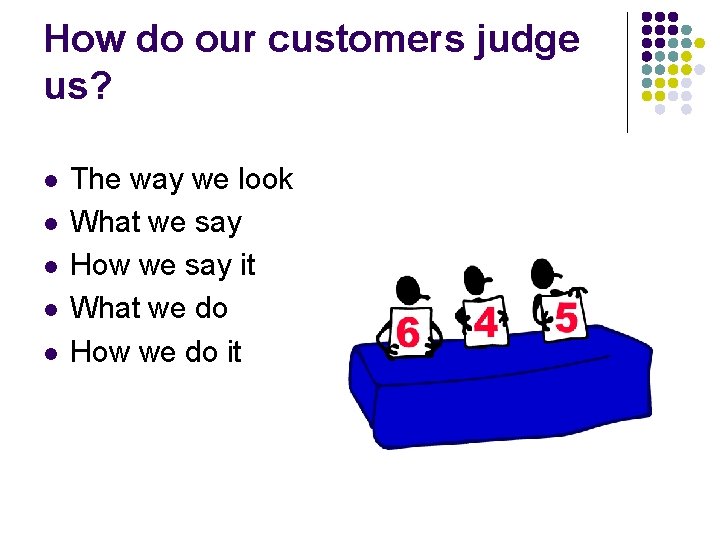 How do our customers judge us?

- The way we look
- What we say
- How we say it
- What we do
- How we do it

6 4 5